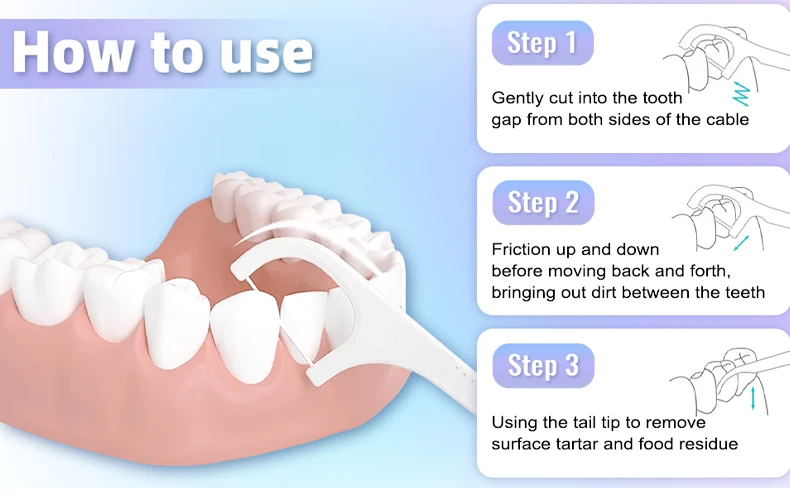 How to use

Step 1

Gently cut into the tooth gap from both sides of the cable

Step 2

Friction up and down before moving back and forth, bringing out dirt between the teeth

Step 3

Using the tail tip to remove surface tartar and food residue